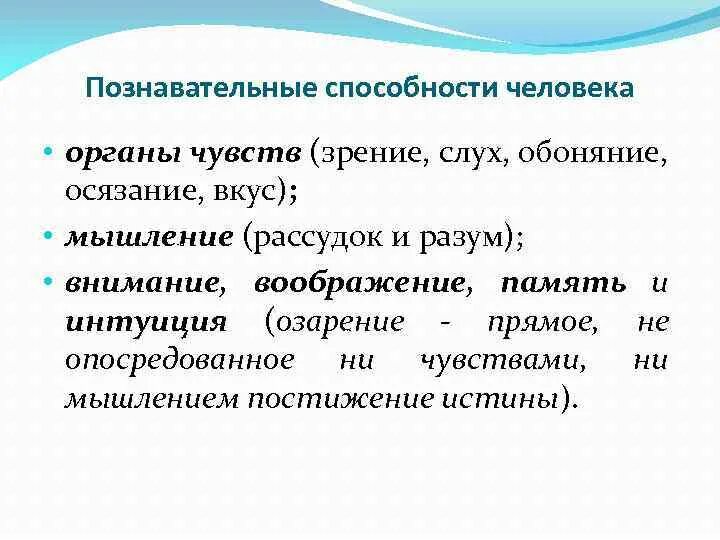 Познавательные способности человека

• органы чувств (зрение, слух, обоняние, осязание, вкус);

• мышление (рассудок и разум);

• внимание, воображение, память и интуиция (озарение - прямое, не опосредованное ни чувствами, ни мышлением постижение истины).